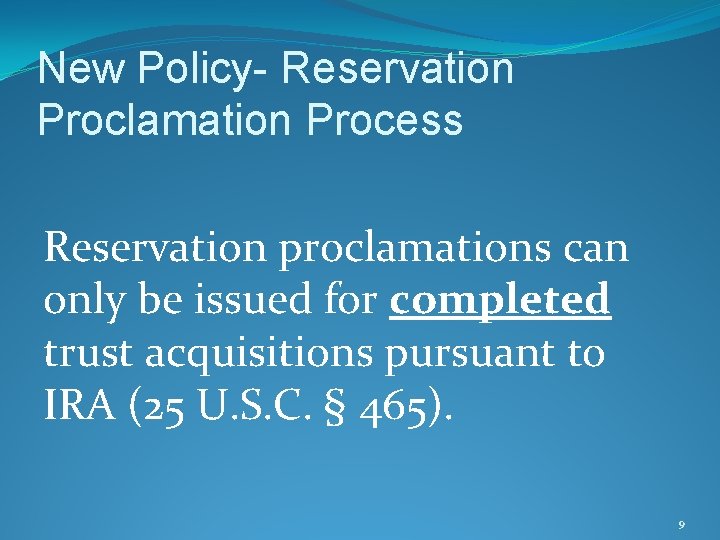 New Policy- Reservation Proclamation Process

Reservation proclamations can only be issued for completed trust acquisitions pursuant to IRA (25 U.S.C. § 465).

9